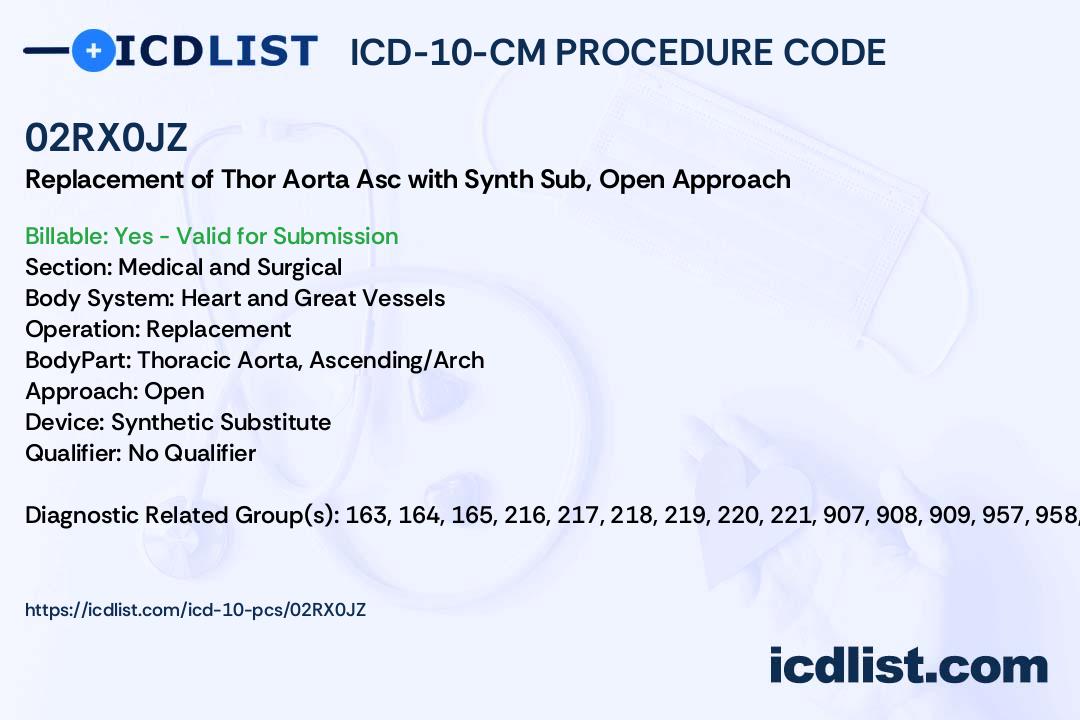 ICDLIST ICD-10-CM PROCEDURE CODE

02RX0JZ

Replacement of Thor Aorta Asc with Synth Sub, Open Approach

Billable: Yes - Valid for Submission
Section: Medical and Surgical
Body System: Heart and Great Vessels
Operation: Replacement
BodyPart: Thoracic Aorta, Ascending/Arch
Approach: Open
Device: Synthetic Substitute
Qualifier: No Qualifier

Diagnostic Related Group(s): 163, 164, 165, 216, 217, 218, 219, 220, 221, 907, 908, 909, 957, 958,

https://icdlist.com/icd-10-pcs/02RX0JZ

icdlist.com